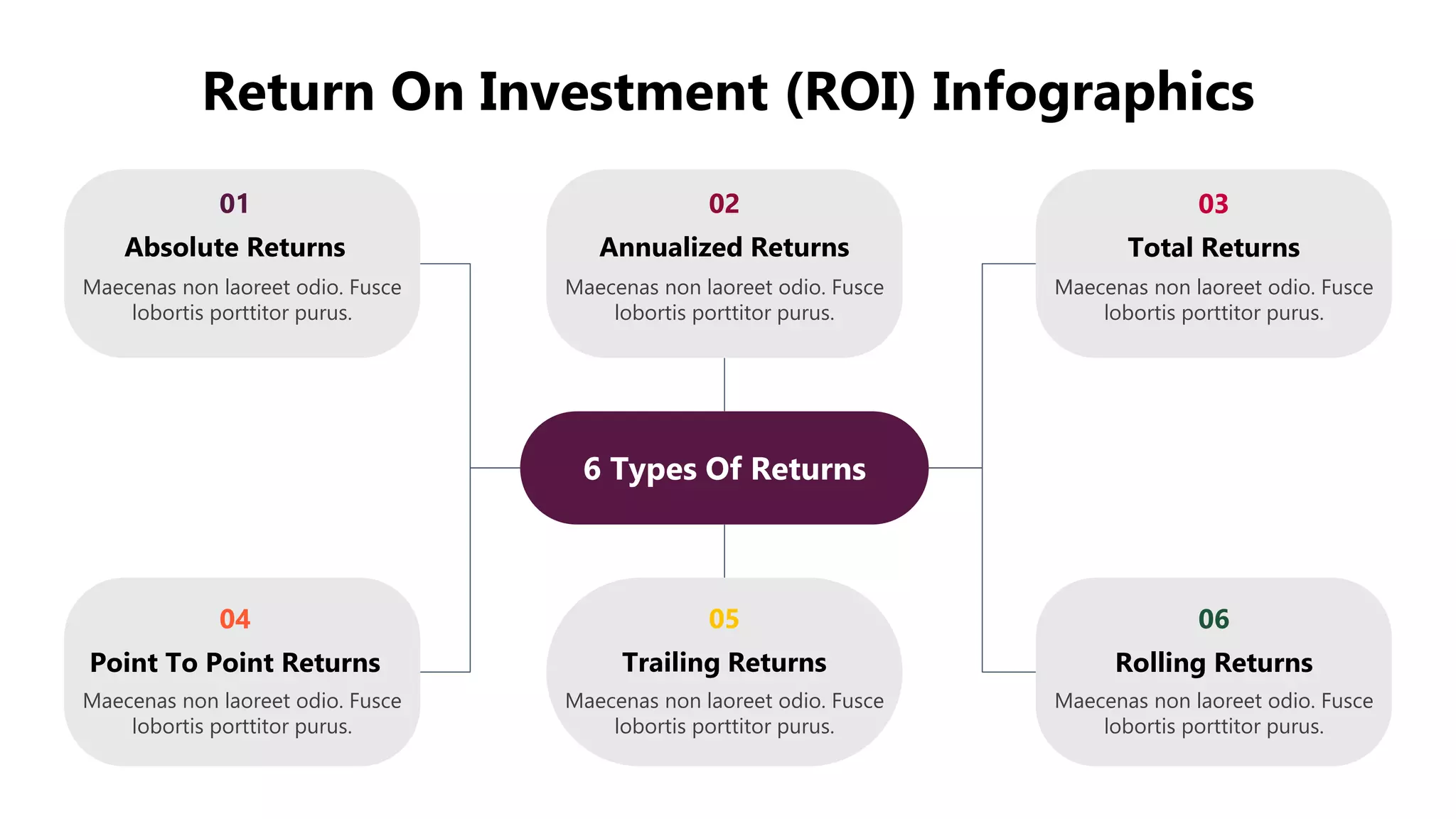 Return On Investment (ROI) Infographics

01
Absolute Returns
Maecenas non laoreet odio. Fusce lobortis porttitor purus.

02
Annualized Returns
Maecenas non laoreet odio. Fusce lobortis porttitor purus.

03
Total Returns
Maecenas non laoreet odio. Fusce lobortis porttitor purus.

6 Types Of Returns

04
Point To Point Returns
Maecenas non laoreet odio. Fusce lobortis porttitor purus.

05
Trailing Returns
Maecenas non laoreet odio. Fusce lobortis porttitor purus.

06
Rolling Returns
Maecenas non laoreet odio. Fusce lobortis porttitor purus.